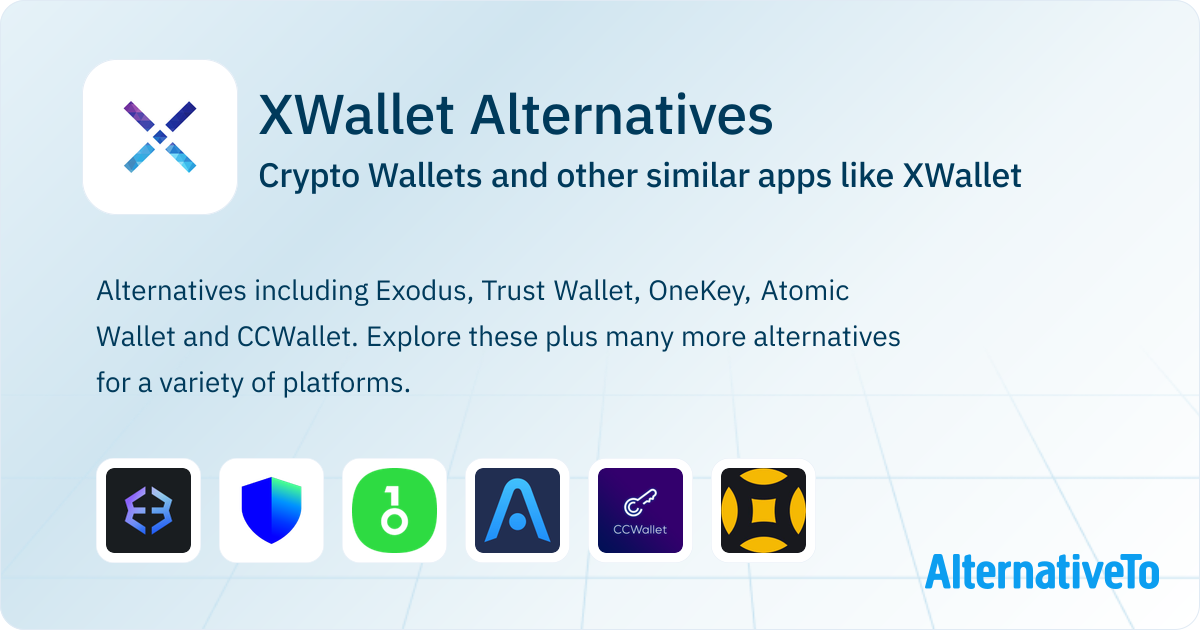 XWallet Alternatives
Crypto Wallets and other similar apps like XWallet

Alternatives including Exodus, Trust Wallet, OneKey, Atomic Wallet and CCWallet. Explore these plus many more alternatives for a variety of platforms.

CCWallet

AlternativeTo